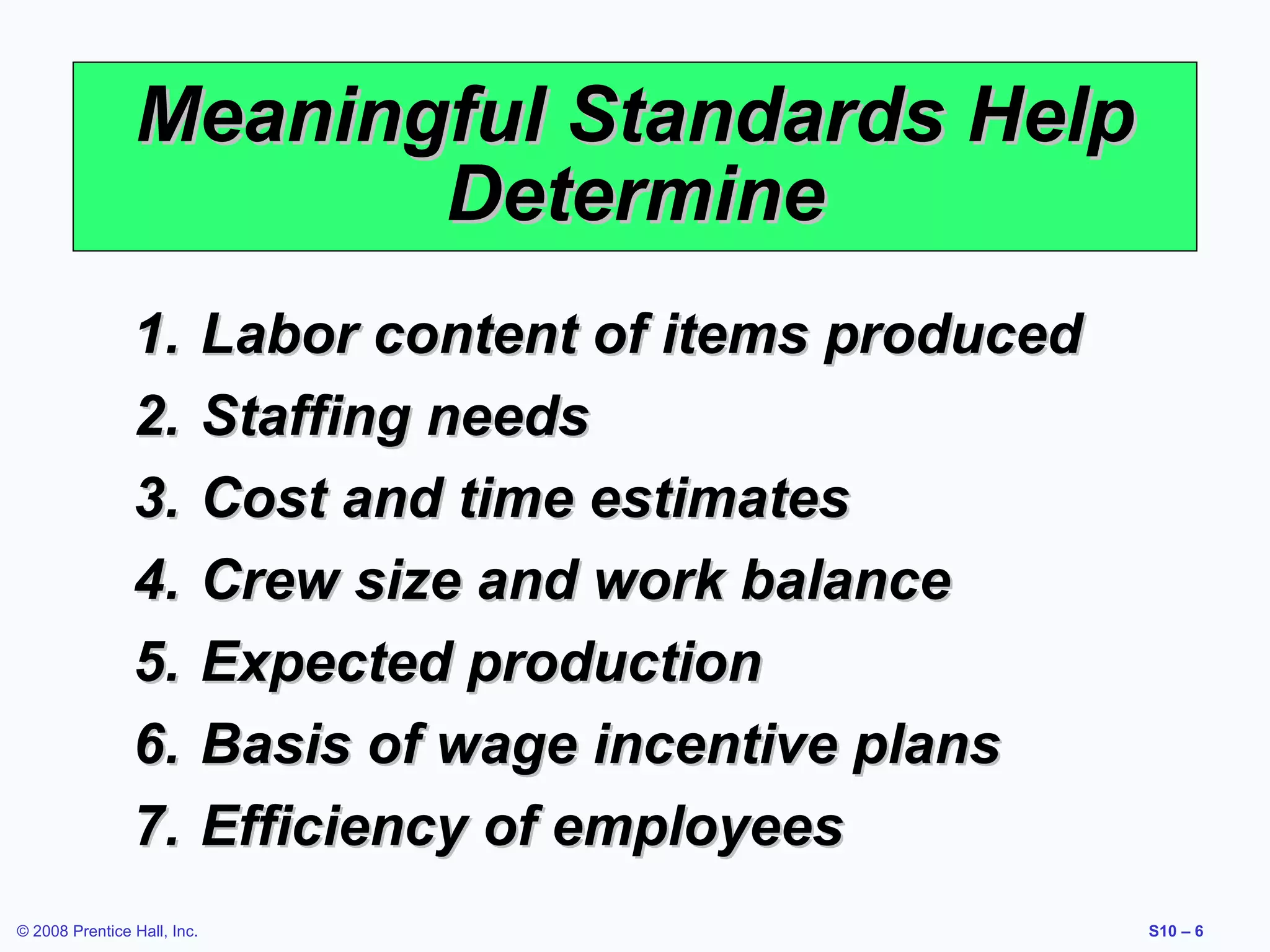 Meaningful Standards Help Determine

1. Labor content of items produced
2. Staffing needs
3. Cost and time estimates
4. Crew size and work balance
5. Expected production
6. Basis of wage incentive plans
7. Efficiency of employees

© 2008 Prentice Hall, Inc.

S10 – 6